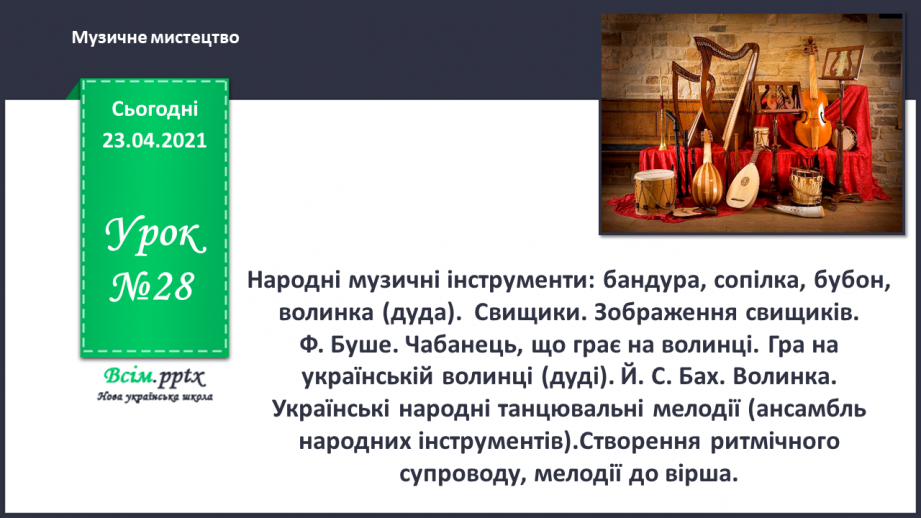 Музичне мистецтво

Сьогодні
23.04.2021

Урок
№28

Всім.pptx
Нова українська школа

Народні музичні інструменти: бандура, сопілка, бубон, волинка (дуда). Свищики. Зображення свищиків. Ф. Буше. Чабанець, що грає на волинці. Гра на українській волинці (дуді). Й. С. Бах. Волинка. Українські народні танцювальні мелодії (ансамбль народних інструментів).Створення ритмічного супроводу, мелодії до вірша.